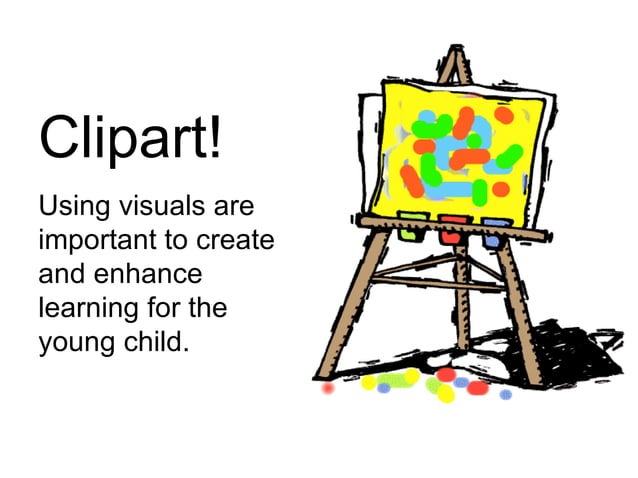 Clipart!

Using visuals are important to create and enhance learning for the young child.